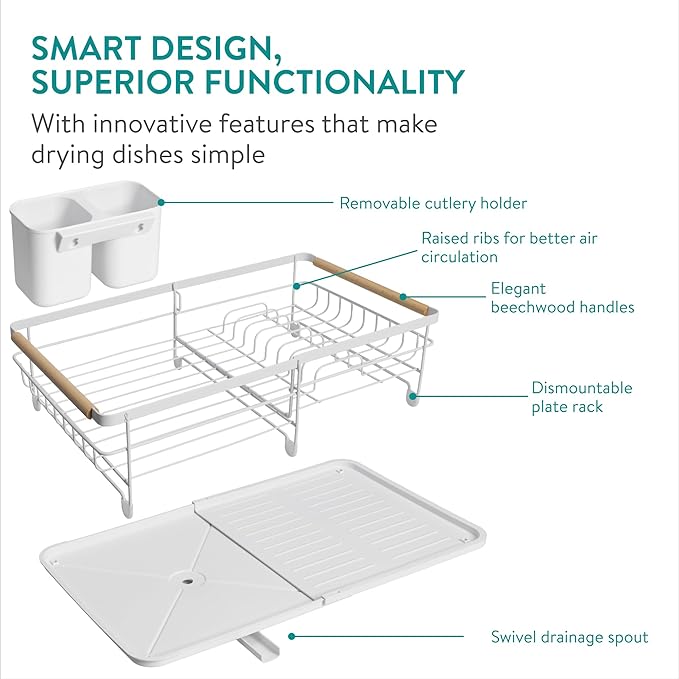 SMART DESIGN, SUPERIOR FUNCTIONALITY

With innovative features that make drying dishes simple

Removable cutlery holder

Raised ribs for better air circulation

Elegant beechwood handles

Dismountable plate rack

Swivel drainage spout